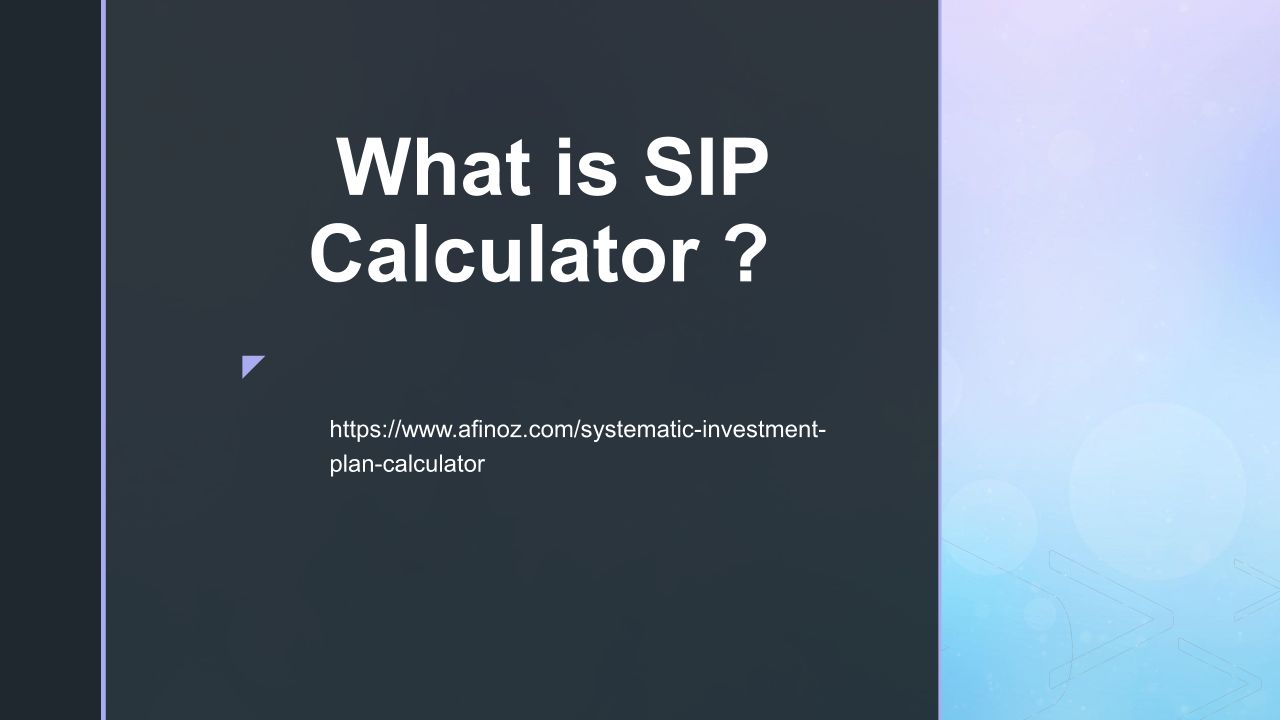 What is SIP Calculator ?

https://www.afinoz.com/systematic-investment-plan-calculator